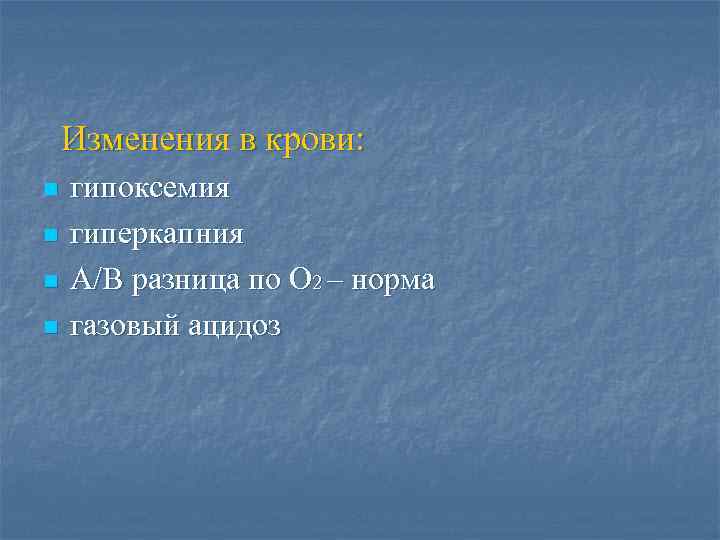 Изменения в крови:

- гипоксемия
- гиперкапния
- А/В разница по $O_2$ – норма
- газовый ацидоз